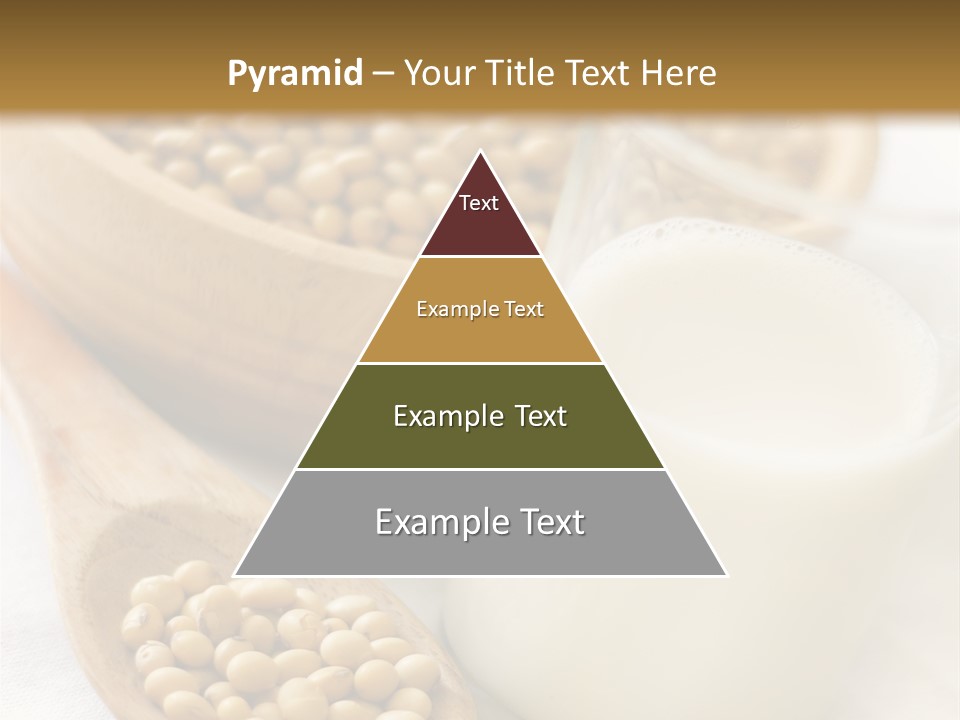 Pyramid – Your Title Text Here

Text

Example Text

Example Text

Example Text